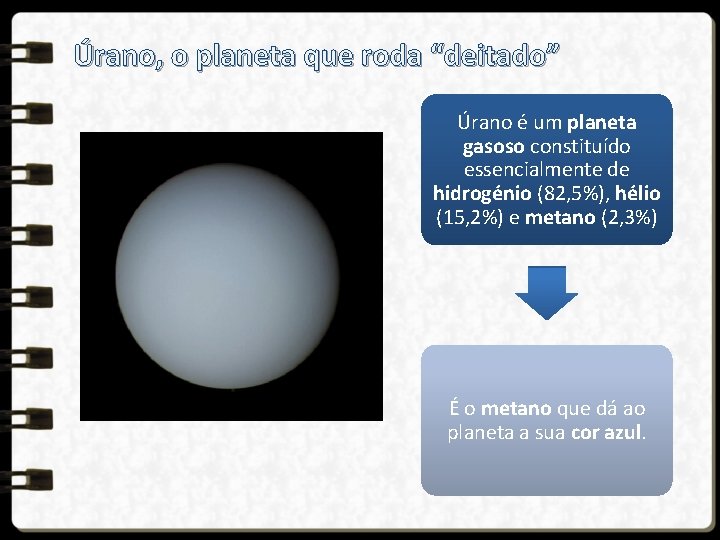 Úrano, o planeta que roda “deitado”

Úrano é um planeta gasoso constituído essencialmente de hidrogénio (82,5%), hélio (15,2%) e metano (2,3%)

É o metano que dá ao planeta a sua cor azul.